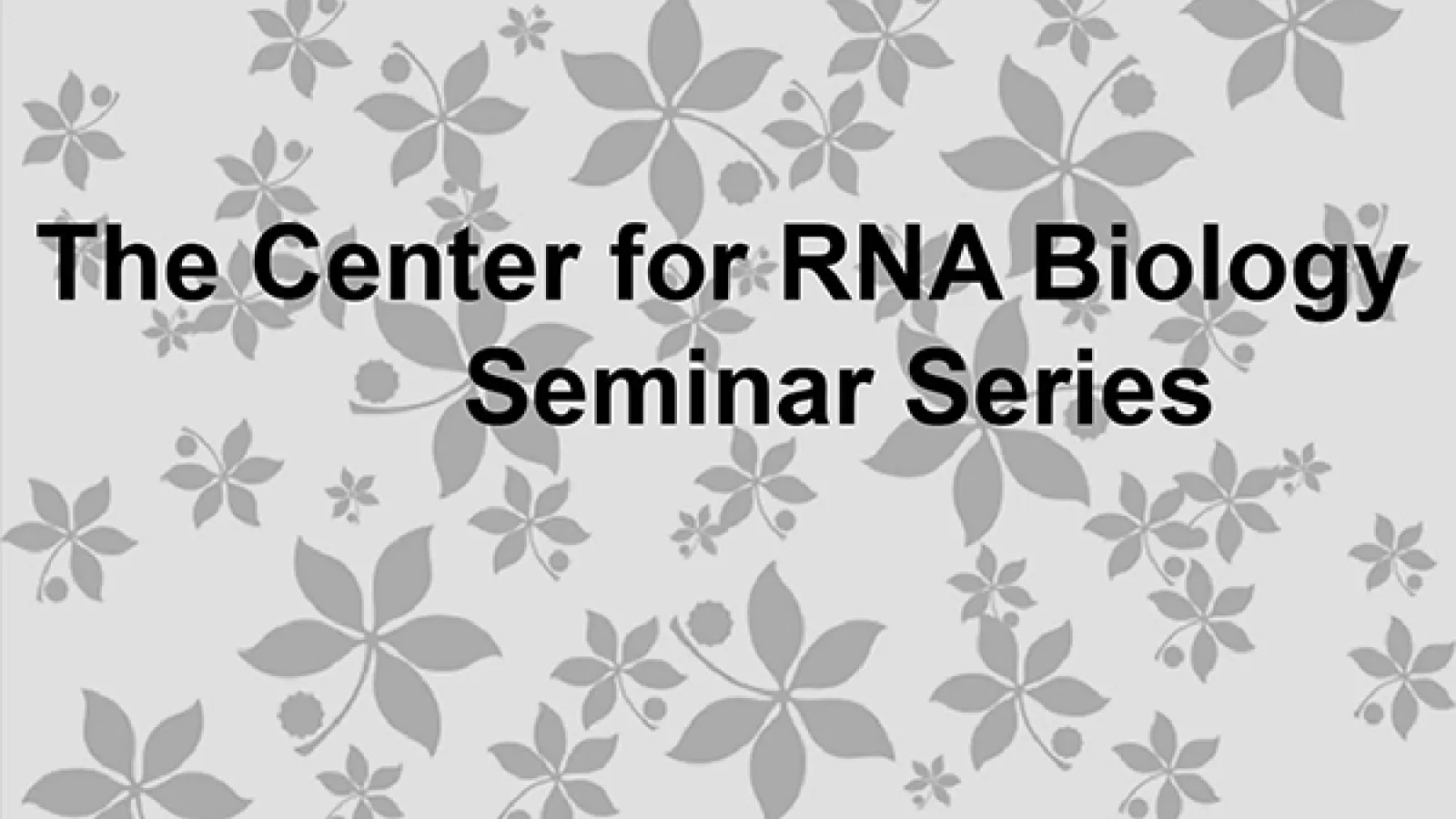 The Center for RNA Biology
Seminar Series